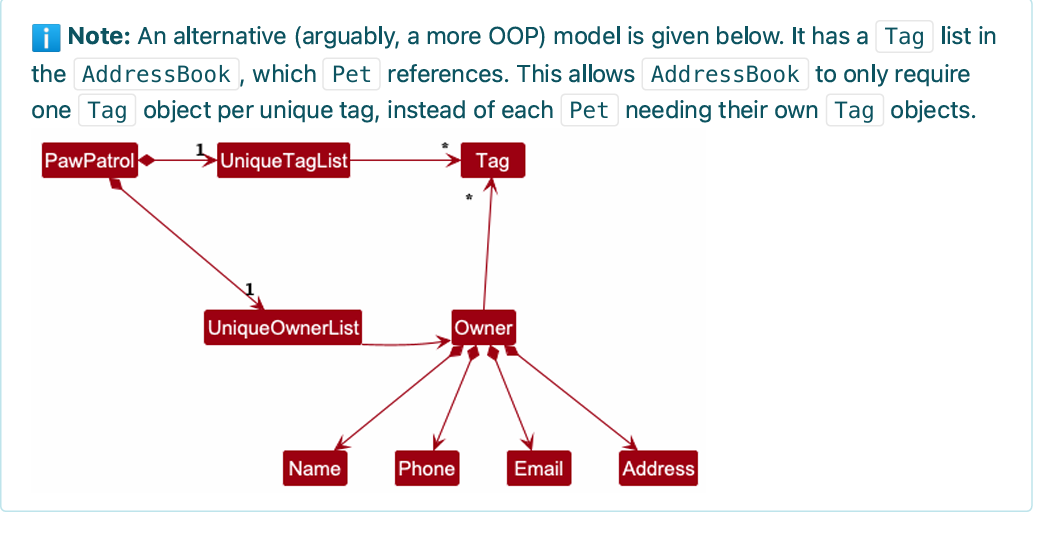 Note: An alternative (arguably, a more OOP) model is given below. It has a Tag list in the AddressBook, which Pet references. This allows AddressBook to only require one Tag object per unique tag, instead of each Pet needing their own Tag objects.

PawPatrol
1
UniqueTagList
*
Tag
*
1
UniqueOwnerList
Owner
Name
Phone
Email
Address